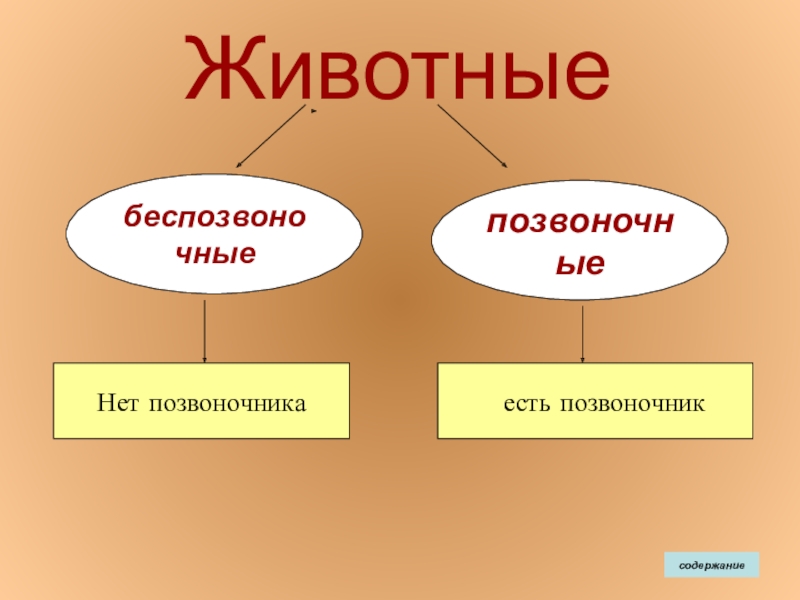 Животные

беспозвоночные

позвоночные

Нет позвоночника

есть позвоночник

содержание